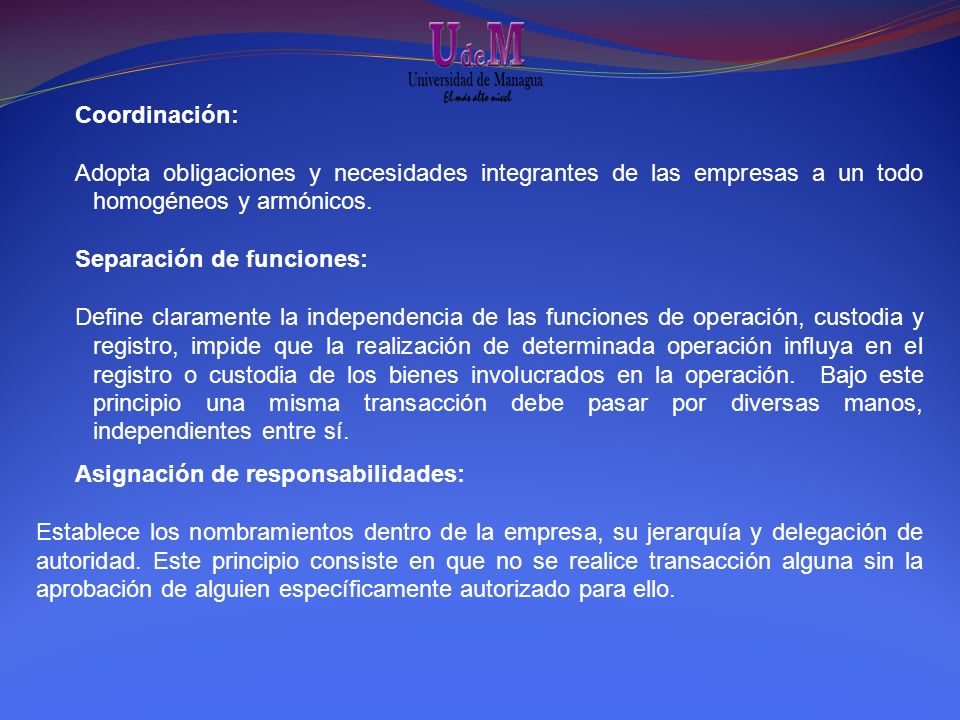 UdeM
Universidad de Managua
El más alto nivel

Coordinación:

Adopta obligaciones y necesidades integrantes de las empresas a un todo homogéneos y armónicos.

Separación de funciones:

Define claramente la independencia de las funciones de operación, custodia y registro, impide que la realización de determinada operación influya en el registro o custodia de los bienes involucrados en la operación. Bajo este principio una misma transacción debe pasar por diversas manos, independientes entre sí.

Asignación de responsabilidades:

Establece los nombramientos dentro de la empresa, su jerarquía y delegación de autoridad. Este principio consiste en que no se realice transacción alguna sin la aprobación de alguien específicamente autorizado para ello.